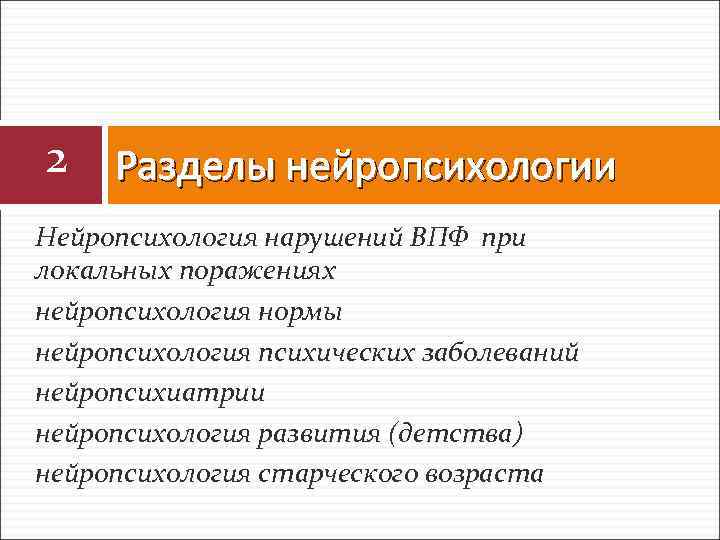 2

Разделы нейропсихологии

Нейропсихология нарушений ВПФ при локальных поражениях

нейропсихология нормы

нейропсихология психических заболеваний

нейропсихиатрии

нейропсихология развития (детства)

нейропсихология старческого возраста